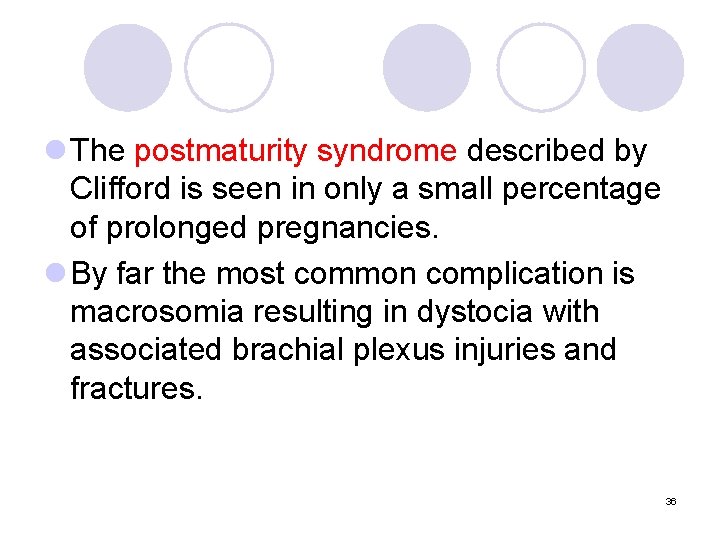 The postmaturity syndrome described by Clifford is seen in only a small percentage of prolonged pregnancies.

By far the most common complication is macrosomia resulting in dystocia with associated brachial plexus injuries and fractures.

36